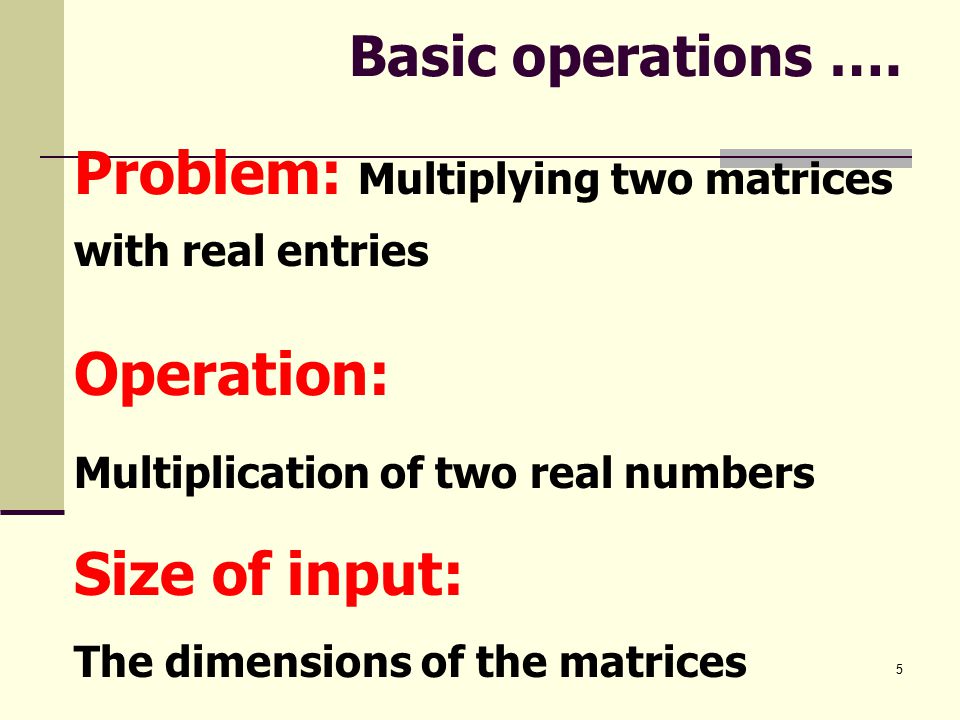 Basic operations ….

Problem: Multiplying two matrices with real entries

Operation:

Multiplication of two real numbers

Size of input:

The dimensions of the matrices

5